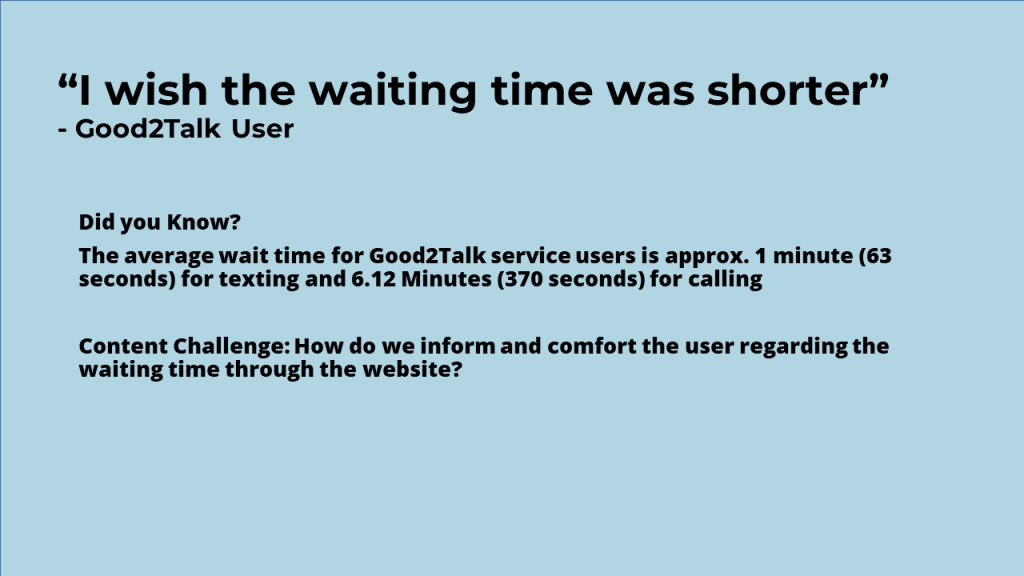 “I wish the waiting time was shorter”
- Good2Talk User

Did you Know?

The average wait time for Good2Talk service users is approx. 1 minute (63 seconds) for texting and 6.12 Minutes (370 seconds) for calling

Content Challenge: How do we inform and comfort the user regarding the waiting time through the website?